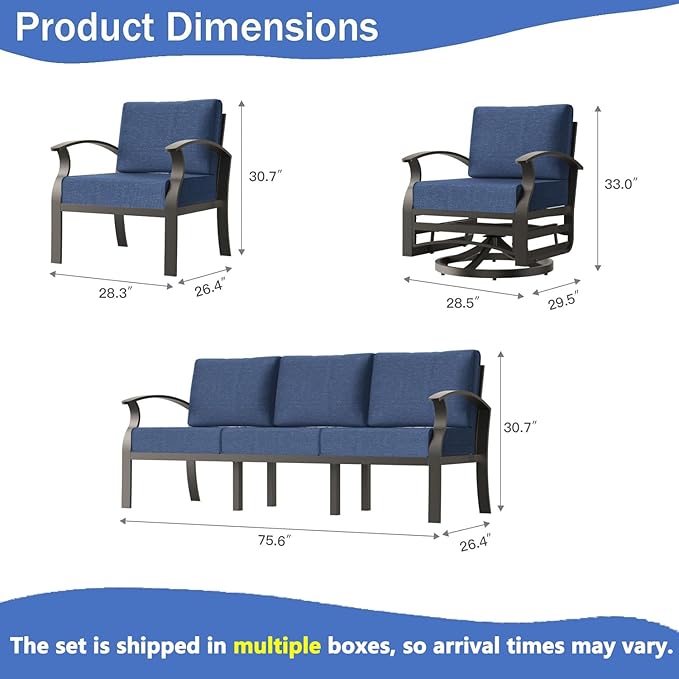 Product Dimensions

30.7″

28.3″

26.4″

33.0″

28.5″

29.5″

30.7″

75.6″

26.4″

The set is shipped in multiple boxes, so arrival times may vary.